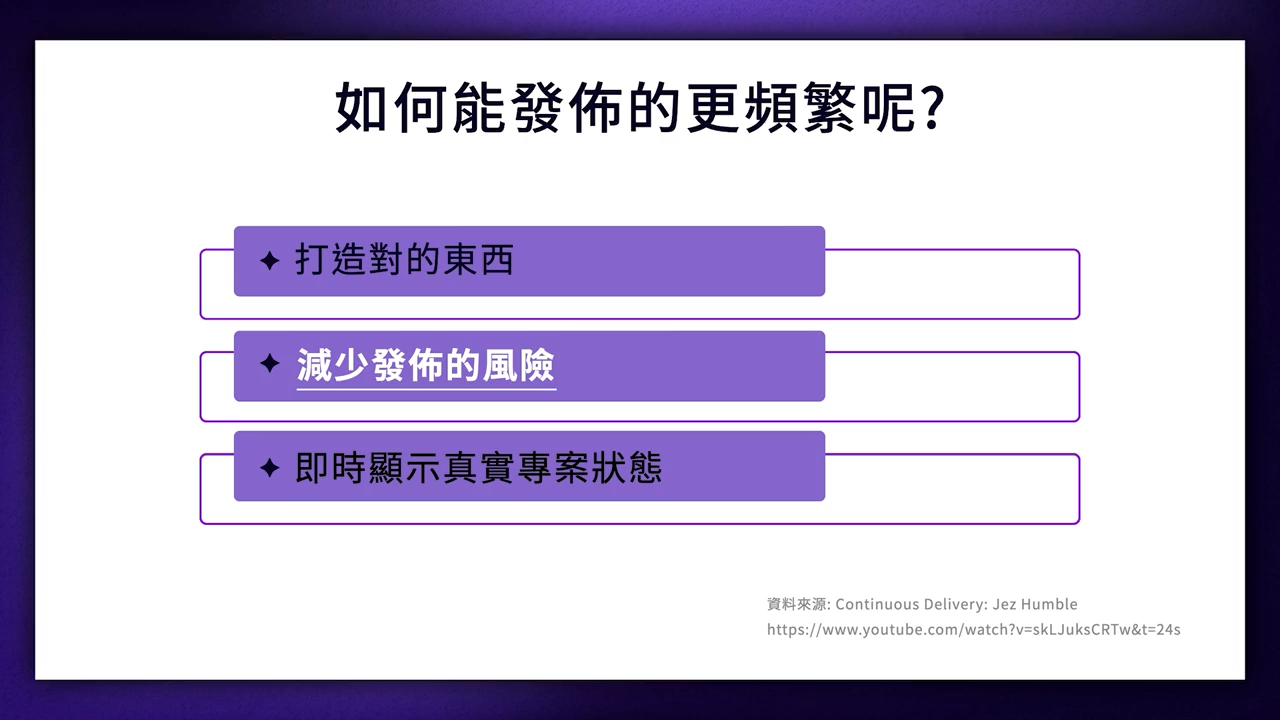 如何能發佈的更頻繁呢?

✦ 打造對的東西

✦ 減少發佈的風險

✦ 即時顯示真實專案狀態

資料來源: Continuous Delivery: Jez Humble
https://www.youtube.com/watch?v=skLJuksCRTw&t=24s